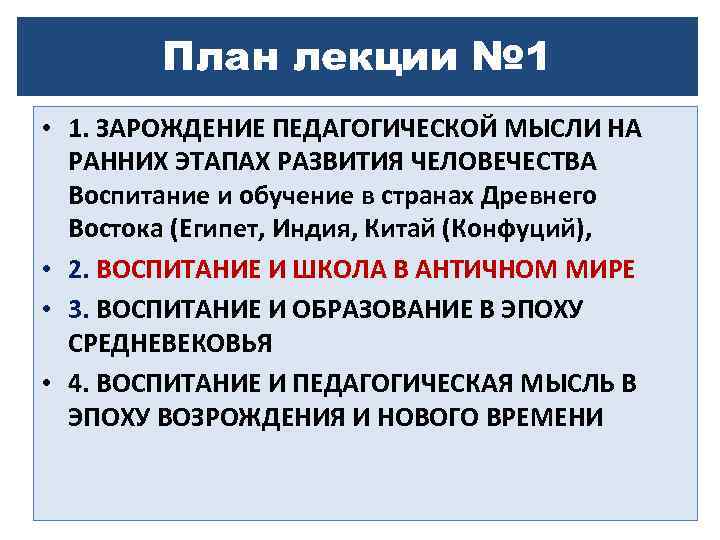 План лекции №1

• 1. ЗАРОЖДЕНИЕ ПЕДАГОГИЧЕСКОЙ МЫСЛИ НА РАННИХ ЭТАПАХ РАЗВИТИЯ ЧЕЛОВЕЧЕСТВА Воспитание и обучение в странах Древнего Востока (Египет, Индия, Китай (Конфуций),

• 2. ВОСПИТАНИЕ И ШКОЛА В АНТИЧНОМ МИРЕ

• 3. ВОСПИТАНИЕ И ОБРАЗОВАНИЕ В ЭПОХУ СРЕДНЕВЕКОВЬЯ

• 4. ВОСПИТАНИЕ И ПЕДАГОГИЧЕСКАЯ МЫСЛЬ В ЭПОХУ ВОЗРОЖДЕНИЯ И НОВОГО ВРЕМЕНИ